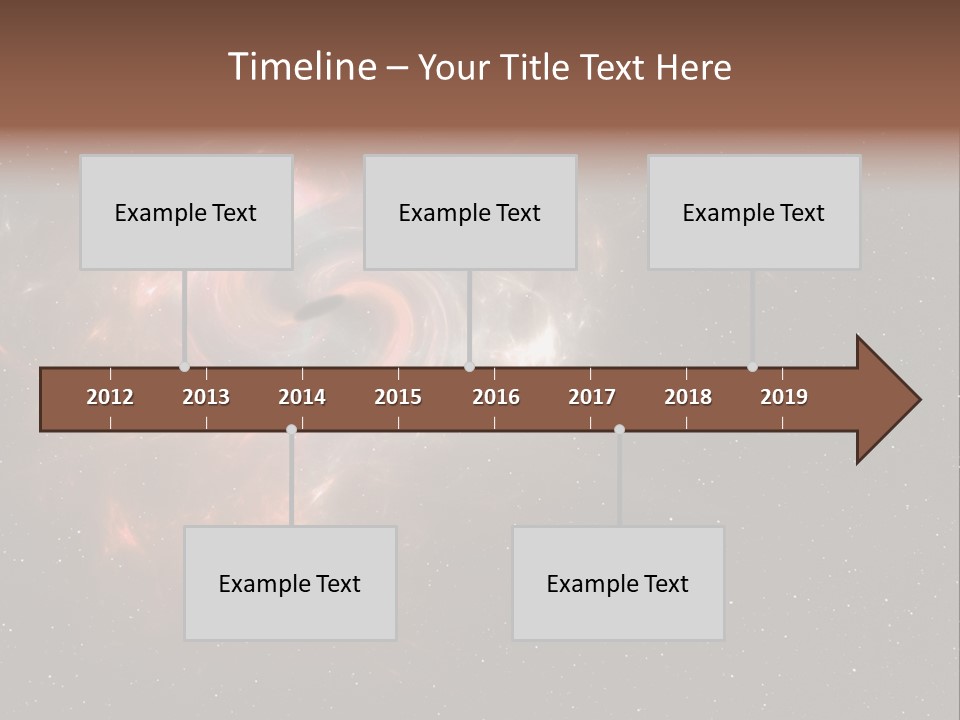 Timeline – Your Title Text Here

Example Text

Example Text

Example Text

2012 2013 2014 2015 2016 2017 2018 2019

Example Text

Example Text